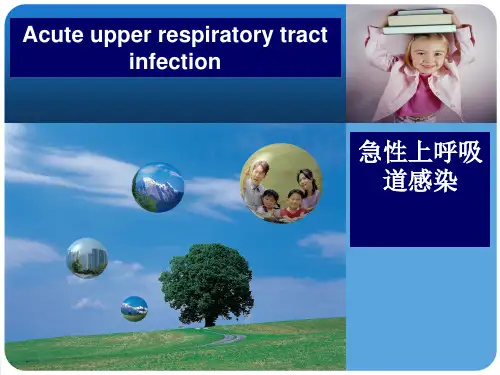 Acute upper respiratory tract infection

急性上呼吸道感染